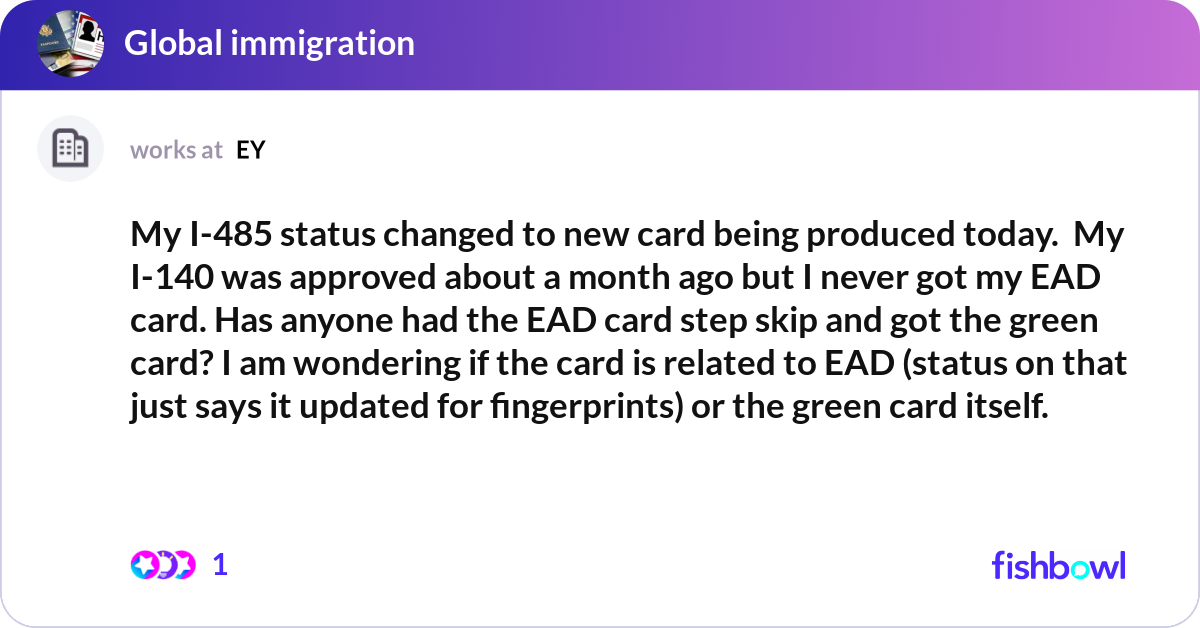 Global immigration

works at EY

My I-485 status changed to new card being produced today. My I-140 was approved about a month ago but I never got my EAD card. Has anyone had the EAD card step skip and got the green card? I am wondering if the card is related to EAD (status on that just says it updated for fingerprints) or the green card itself.

1

fishbowl